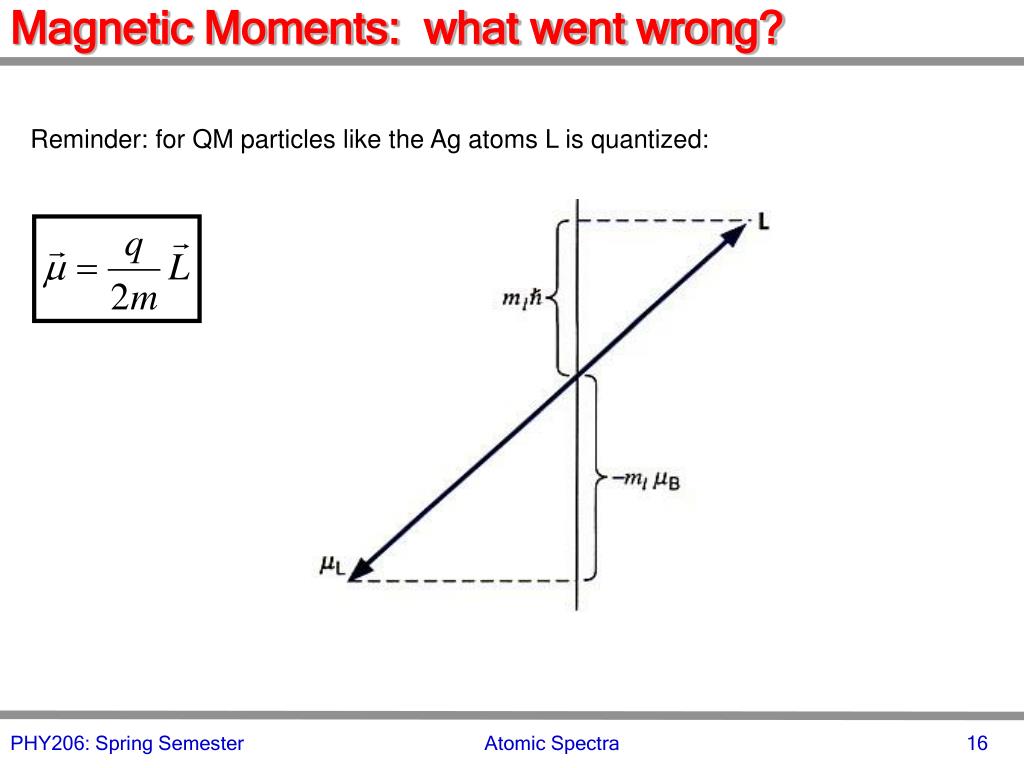 Magnetic Moments: what went wrong?

Reminder: for QM particles like the Ag atoms L is quantized:

$\vec{\mu} = \frac{q}{2m}\vec{L}$

L

$m_l\hbar$

$-m_l\,\mu_B$

$\mu_L$

PHY206: Spring Semester

Atomic Spectra

16